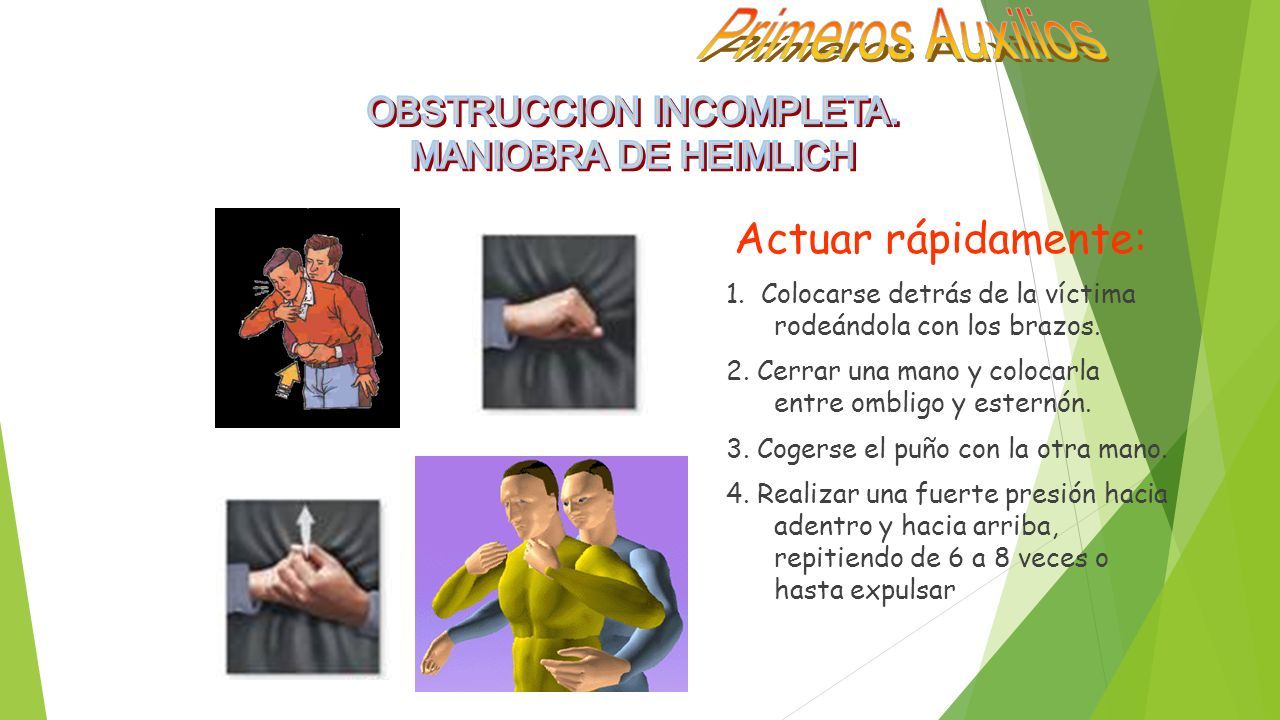 Primeros Auxilios

OBSTRUCCION INCOMPLETA.
MANIOBRA DE HEIMLICH

Actuar rápidamente:

1. Colocarse detrás de la víctima rodeándola con los brazos.

2. Cerrar una mano y colocarla entre ombligo y esternón.

3. Cogerse el puño con la otra mano.

4. Realizar una fuerte presión hacia adentro y hacia arriba, repitiendo de 6 a 8 veces o hasta expulsar